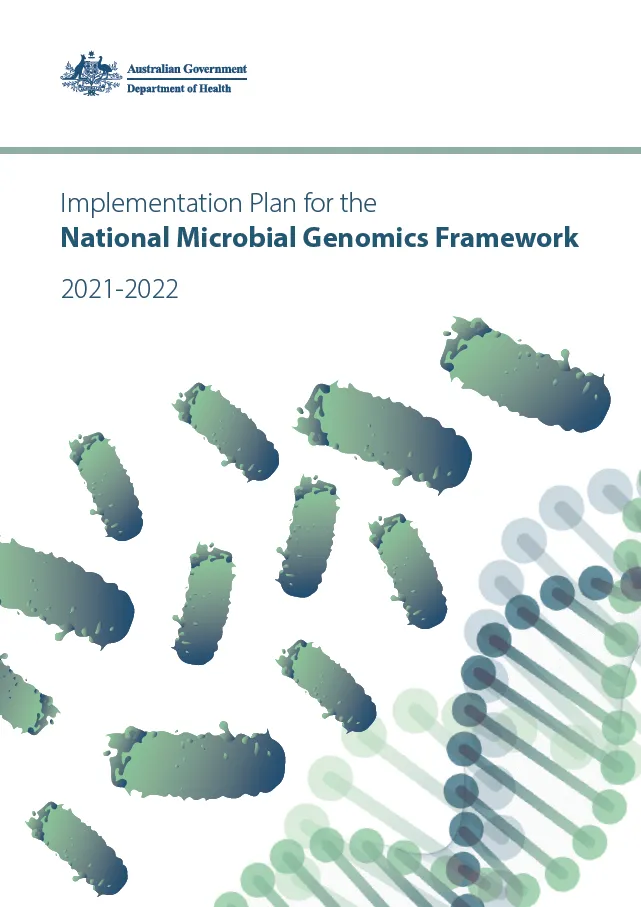 Australian Government
Department of Health

Implementation Plan for the
National Microbial Genomics Framework
2021-2022